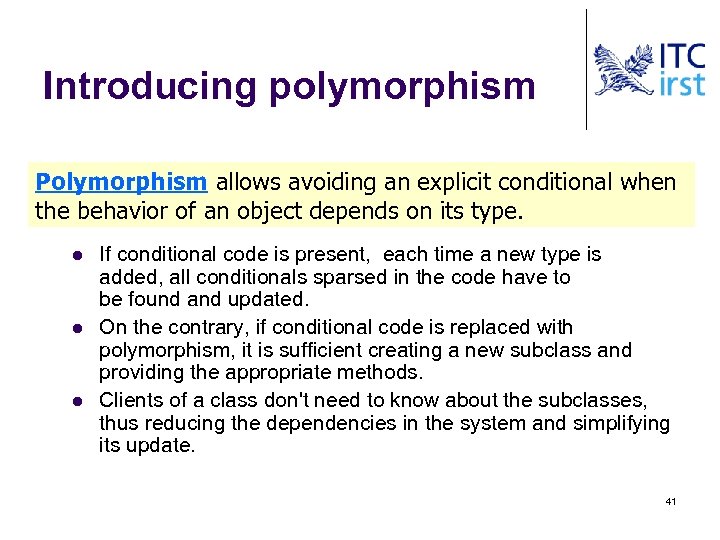 Introducing polymorphism

ITC irst

Polymorphism allows avoiding an explicit conditional when the behavior of an object depends on its type.

- If conditional code is present, each time a new type is added, all conditionals sparsed in the code have to be found and updated.
- On the contrary, if conditional code is replaced with polymorphism, it is sufficient creating a new subclass and providing the appropriate methods.
- Clients of a class don't need to know about the subclasses, thus reducing the dependencies in the system and simplifying its update.

41